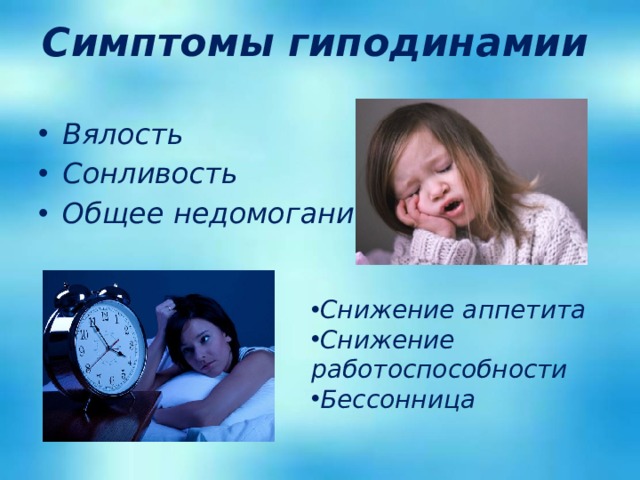 Симптомы гиподинамии

• Вялость
• Сонливость
• Общее недомогани

•Снижение аппетита
•Снижение работоспособности
•Бессонница